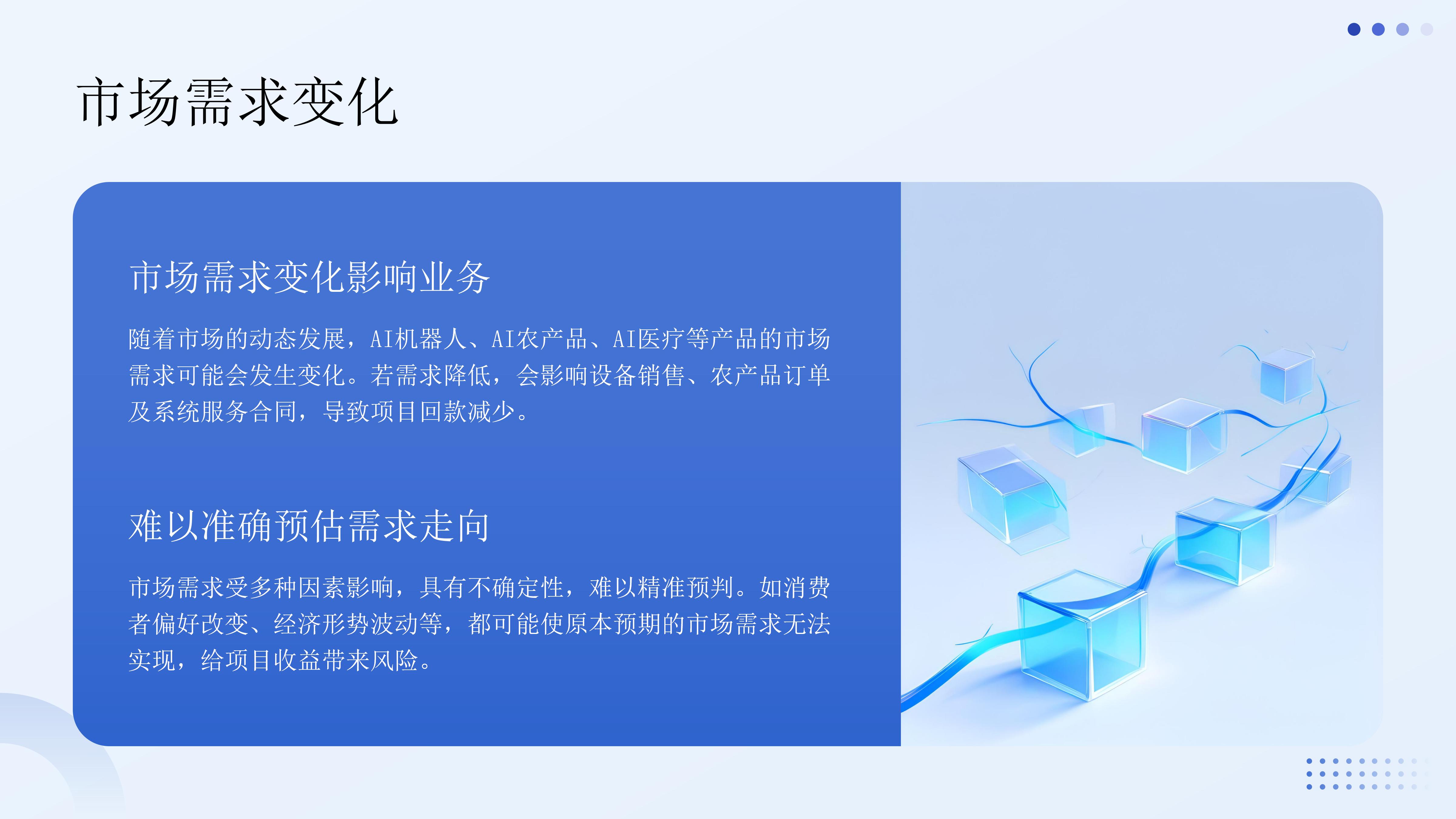 市场需求变化

市场需求变化影响业务

随着市场的动态发展，AI机器人、AI农产品、AI医疗等产品的市场需求可能会发生变化。若需求降低，会影响设备销售、农产品订单及系统服务合同，导致项目回款减少。

难以准确预估需求走向

市场需求受多种因素影响，具有不确定性，难以精准预判。如消费者偏好改变、经济形势波动等，都可能使原本预期的市场需求无法实现，给项目收益带来风险。